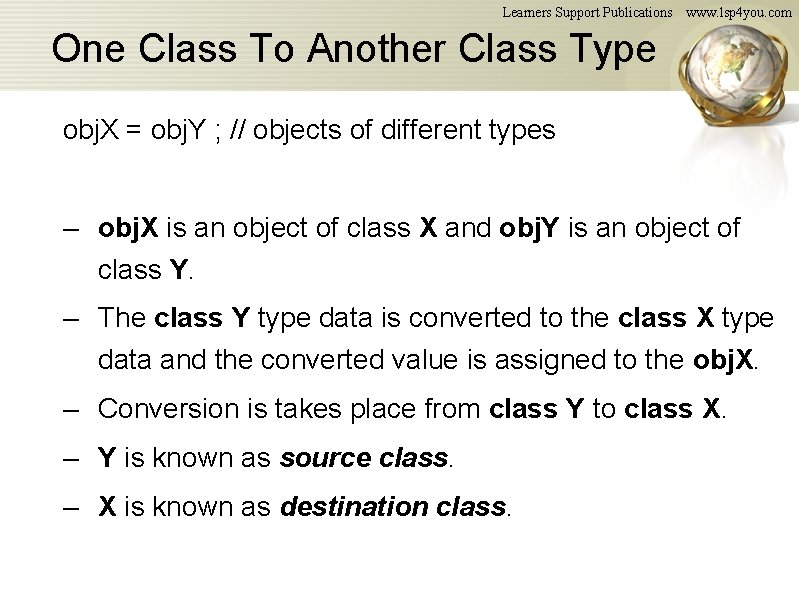 Learners Support Publications www.lsp4you.com

One Class To Another Class Type

objX = objY ; // objects of different types

– objX is an object of class X and objY is an object of class Y.

– The class Y type data is converted to the class X type data and the converted value is assigned to the objX.

– Conversion is takes place from class Y to class X.

– Y is known as source class.

– X is known as destination class.